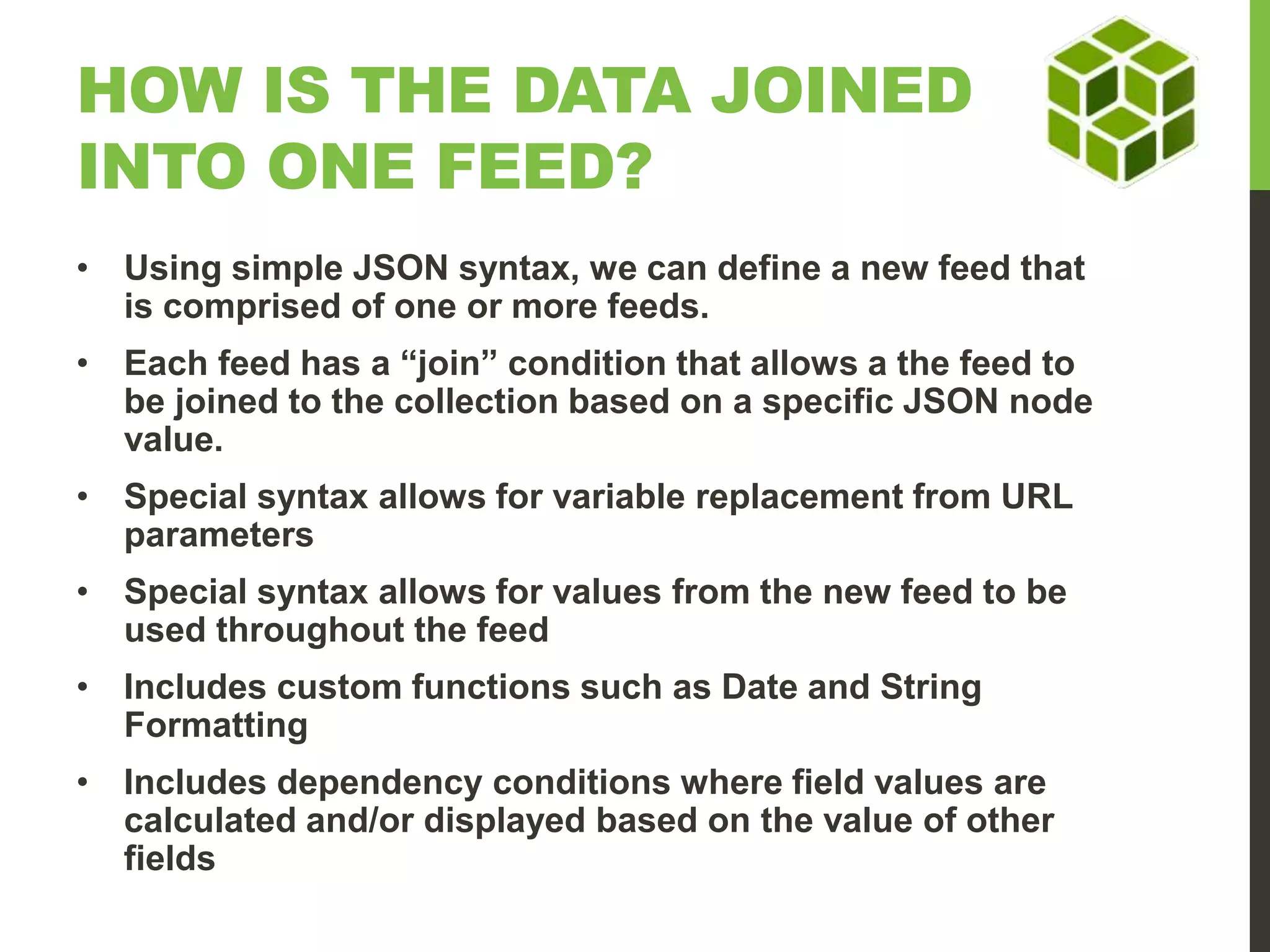 HOW IS THE DATA JOINED INTO ONE FEED?

• Using simple JSON syntax, we can define a new feed that is comprised of one or more feeds.

• Each feed has a “join” condition that allows a the feed to be joined to the collection based on a specific JSON node value.

• Special syntax allows for variable replacement from URL parameters

• Special syntax allows for values from the new feed to be used throughout the feed

• Includes custom functions such as Date and String Formatting

• Includes dependency conditions where field values are calculated and/or displayed based on the value of other fields